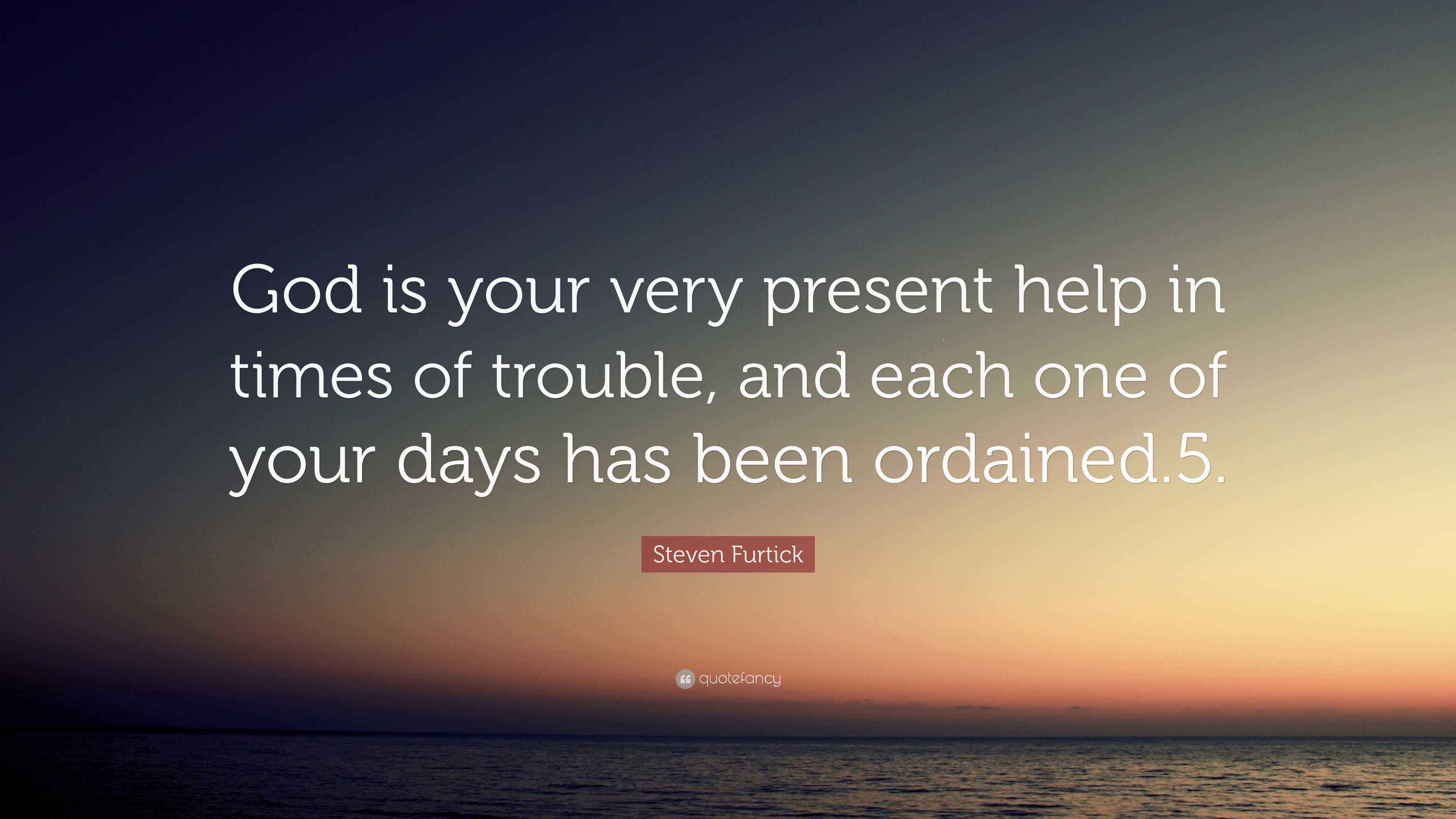 God is your very present help in times of trouble, and each one of your days has been ordained.5.

Steven Furtick

quotefancy